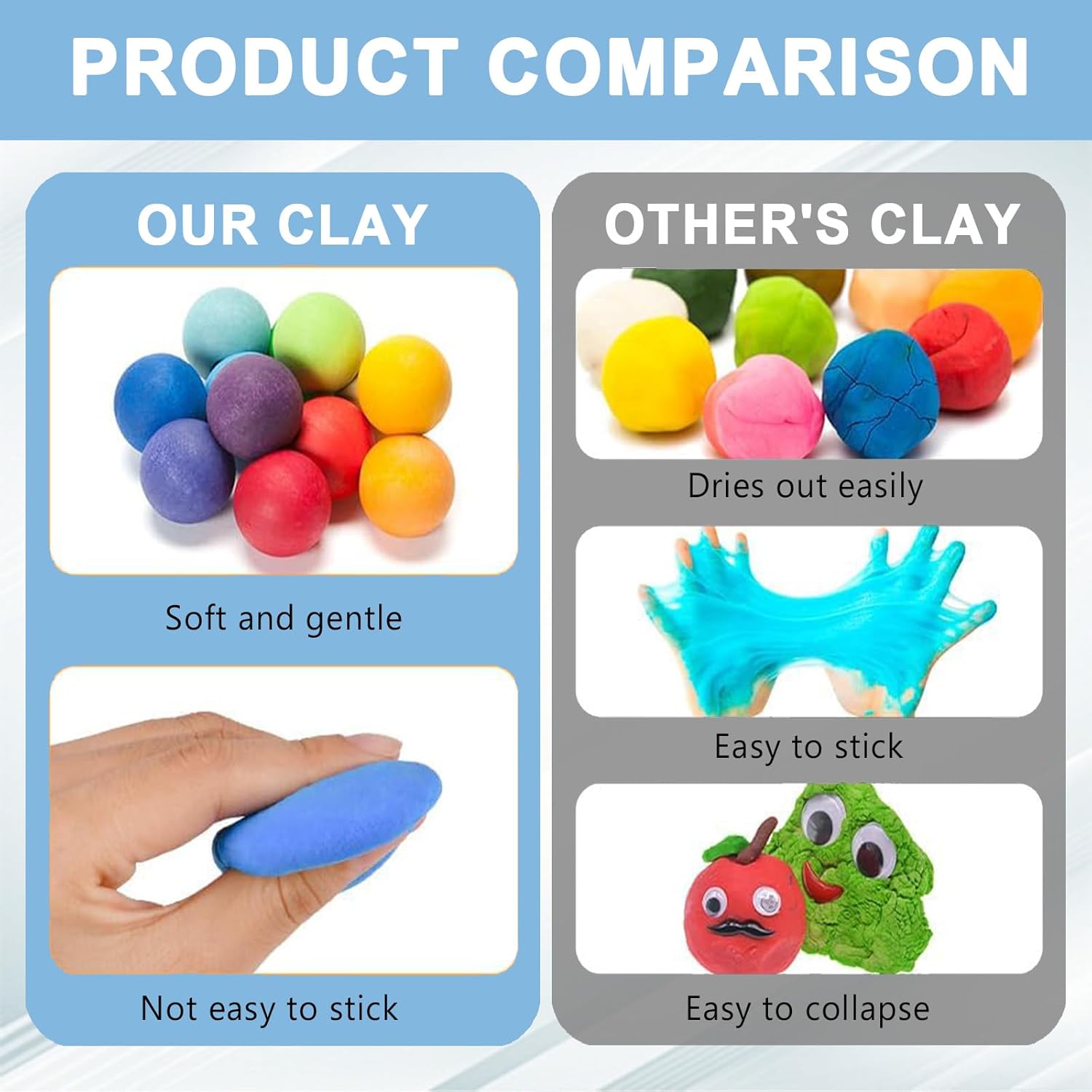 PRODUCT COMPARISON

OUR CLAY

Soft and gentle

Not easy to stick

OTHER'S CLAY

Dries out easily

Easy to stick

Easy to collapse